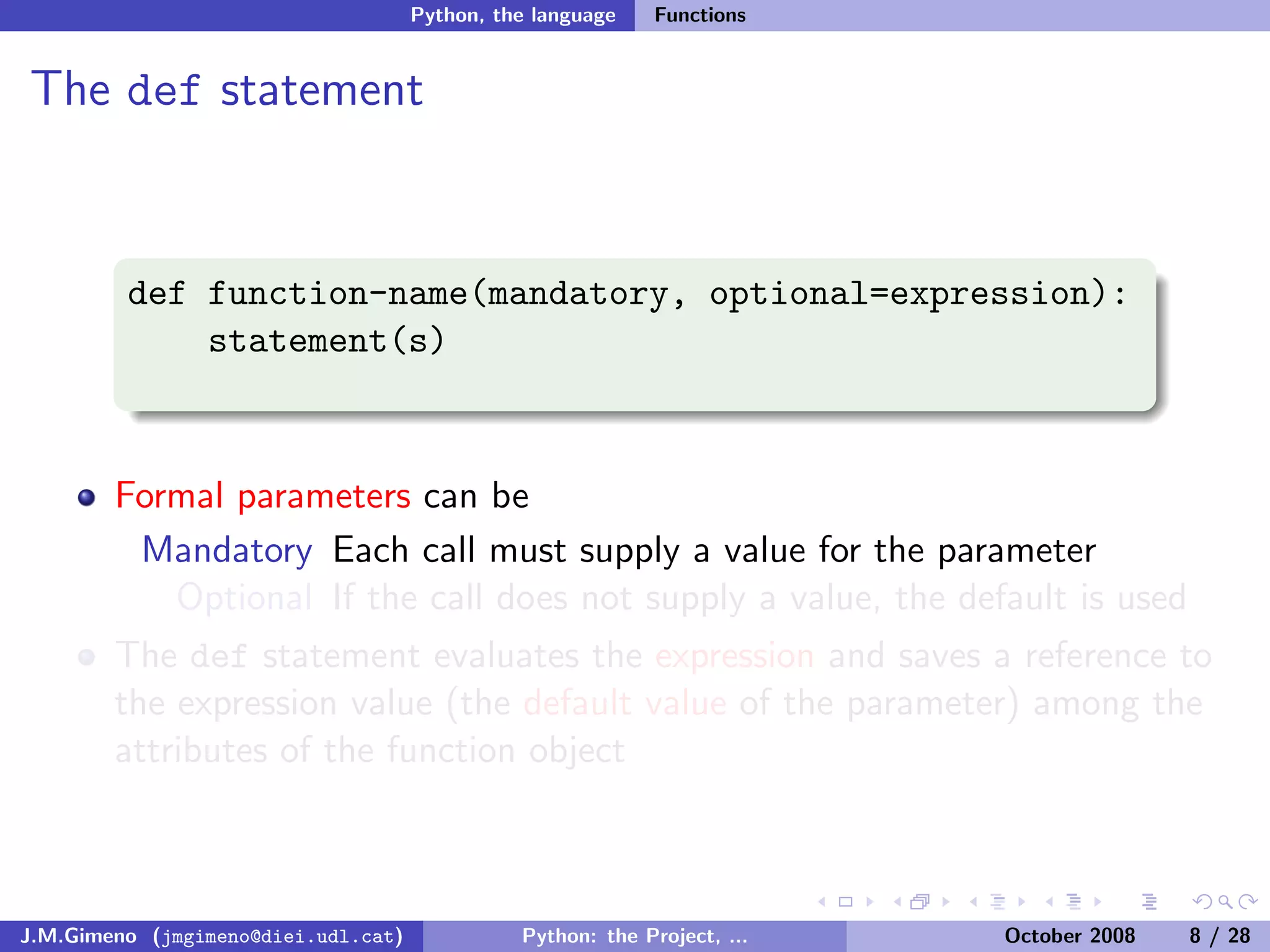 Python, the language Functions

The def statement

def function-name(mandatory, optional=expression):
    statement(s)

Formal parameters can be

Mandatory Each call must supply a value for the parameter

Optional If the call does not supply a value, the default is used

The def statement evaluates the expression and saves a reference to the expression value (the default value of the parameter) among the attributes of the function object

J.M.Gimeno (jmgimeno@diei.udl.cat) Python: the Project, ... October 2008 8 / 28